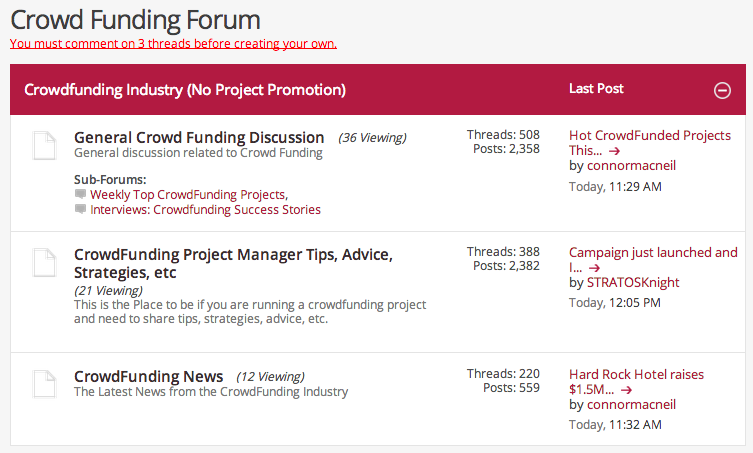 Crowd Funding Forum

You must comment on 3 threads before creating your own.

Crowdfunding Industry (No Project Promotion)

Last Post

General Crowd Funding Discussion (36 Viewing)
General discussion related to Crowd Funding

Sub-Forums:
Weekly Top CrowdFunding Projects,
Interviews: Crowdfunding Success Stories

Threads: 508
Posts: 2,358

Hot CrowdFunded Projects This... →
by connormacneil
Today, 11:29 AM

CrowdFunding Project Manager Tips, Advice, Strategies, etc
(21 Viewing)
This is the Place to be if you are running a crowdfunding project and need to share tips, strategies, advice, etc.

Threads: 388
Posts: 2,382

Campaign just launched and I... →
by STRATOSKnight
Today, 12:05 PM

CrowdFunding News (12 Viewing)
The Latest News from the CrowdFunding Industry

Threads: 220
Posts: 559

Hard Rock Hotel raises $1.5M... →
by connormacneil
Today, 11:32 AM